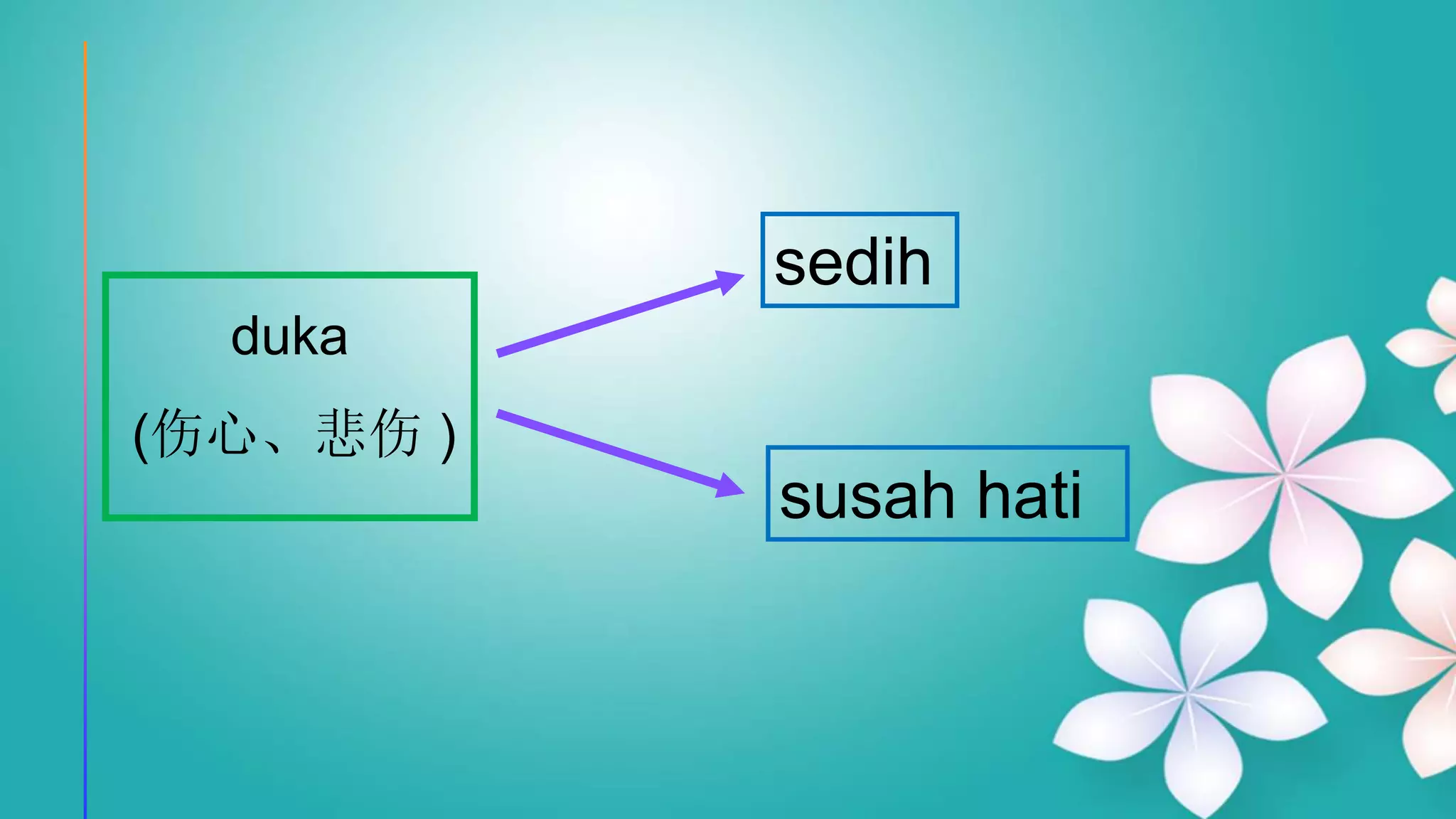 duka

(伤心、悲伤 )

sedih

susah hati